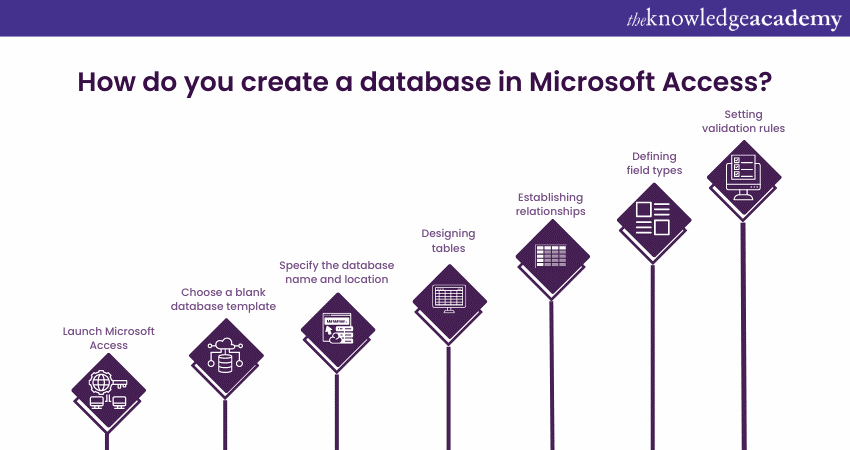 theknowledgeacademy

How do you create a database in Microsoft Access?

Launch Microsoft Access

Choose a blank database template

Specify the database name and location

Designing tables

Establishing relationships

Defining field types

Setting validation rules